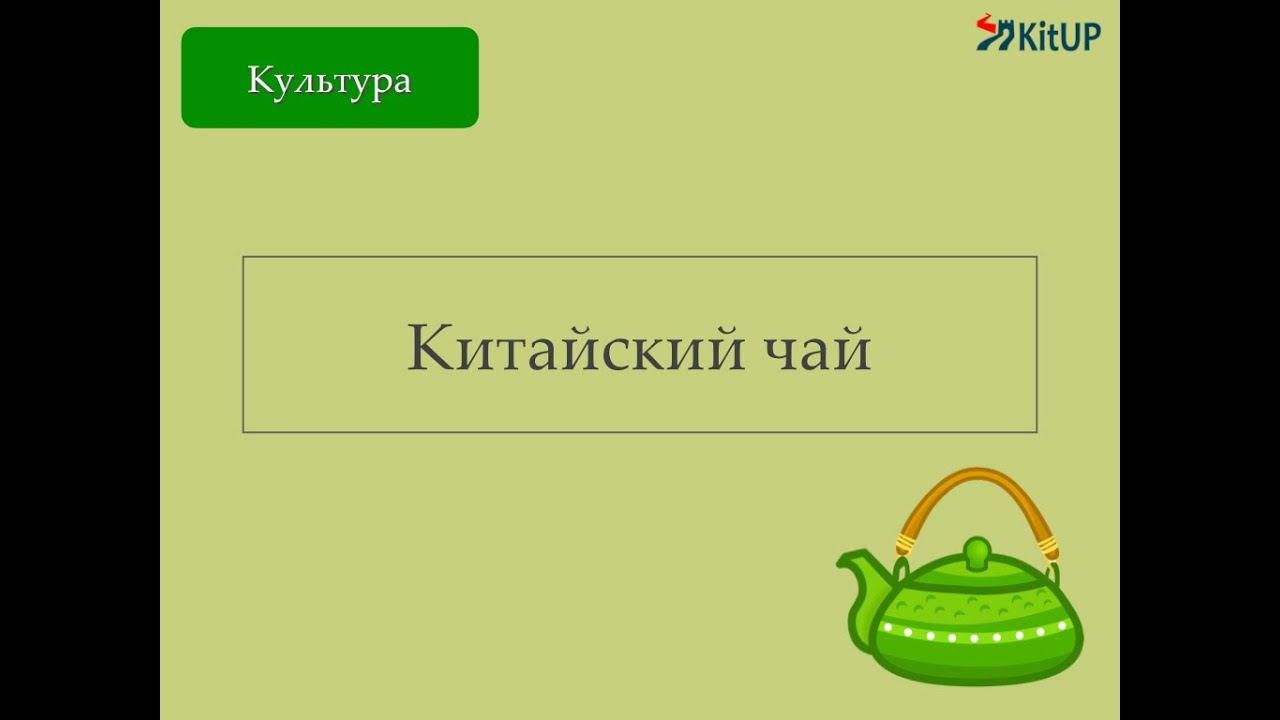 Культура

KitUP

Китайский чай